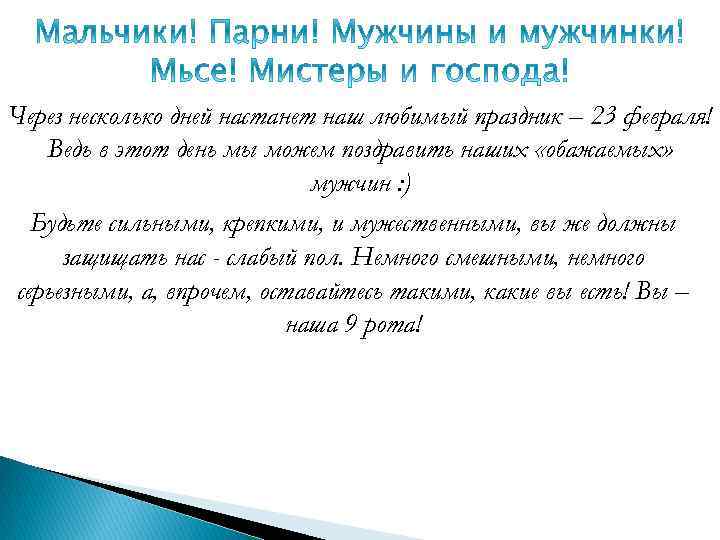 Мальчики! Парни! Мужчины и мужчинки! Мьсе! Мистеры и господа!

Через несколько дней настанет наш любимый праздник – 23 февраля! Ведь в этот день мы можем поздравить наших «обажаемых» мужчин :)

Будьте сильными, крепкими, и мужественными, вы же должны защищать нас - слабый пол. Немного смешными, немного серьезными, а, впрочем, оставайтесь такими, какие вы есть! Вы – наша 9 рота!